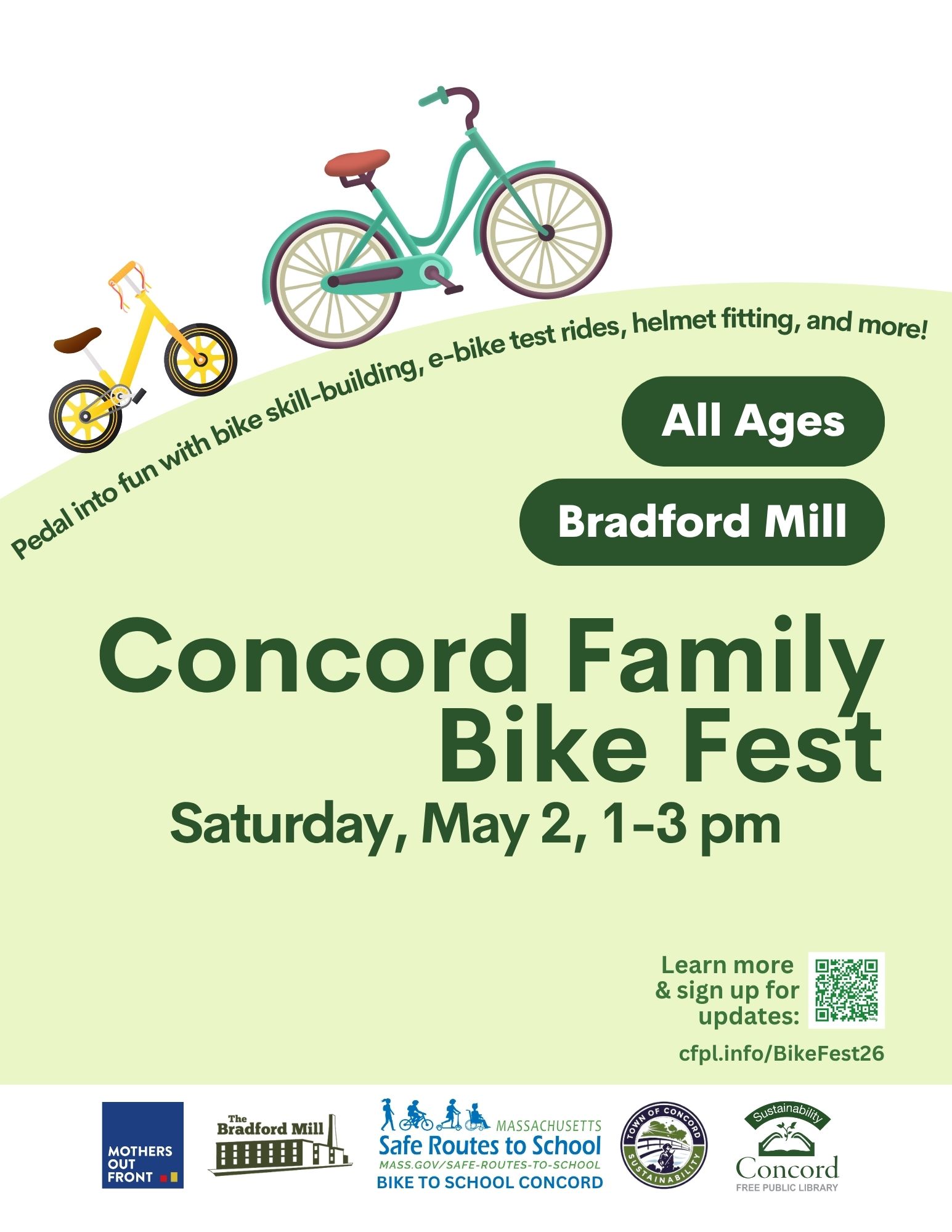 Pedal into fun with bike skill-building, e-bike test rides, helmet fitting, and more!

All Ages

Bradford Mill

Concord Family Bike Fest

Saturday, May 2, 1-3 pm

Learn more & sign up for updates:

cfpl.info/BikeFest26

MOTHERS OUT FRONT

The Bradford Mill

MASSACHUSETTS Safe Routes to School MASS.GOV/SAFE-ROUTES-TO-SCHOOL BIKE TO SCHOOL CONCORD

TOWN OF CONCORD SUSTAINABILITY

Sustainability Concord FREE PUBLIC LIBRARY